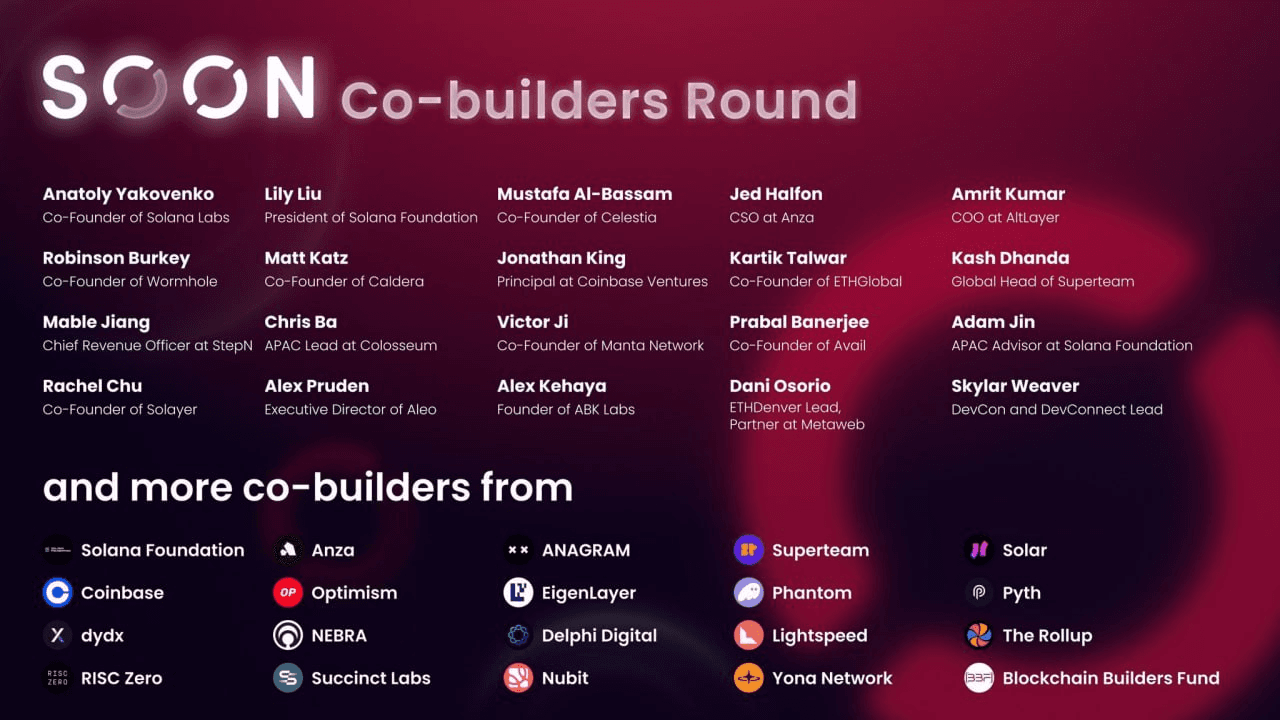 SOON Co-builders Round

Anatoly Yakovenko
Co-Founder of Solana Labs

Robinson Burkey
Co-Founder of Wormhole

Mable Jiang
Chief Revenue Officer at StepN

Rachel Chu
Co-Founder of Solayer

Lily Liu
President of Solana Foundation

Matt Katz
Co-Founder of Caldera

Chris Ba
APAC Lead at Colosseum

Alex Pruden
Executive Director of Aleo

Mustafa Al-Bassam
Co-Founder of Celestia

Jonathan King
Principal at Coinbase Ventures

Victor Ji
Co-Founder of Manta Network

Alex Kehaya
Founder of ABK Labs

Jed Halfon
CSO at Anza

Kartik Talwar
Co-Founder of ETHGlobal

Prabal Banerjee
Co-Founder of Avail

Dani Osorio
ETHDenver Lead, Partner at Metaweb

Amrit Kumar
COO at AltLayer

Kash Dhanda
Global Head of Superteam

Adam Jin
APAC Advisor at Solana Foundation

Skylar Weaver
DevCon and DevConnect Lead

and more co-builders from

Solana Foundation
Coinbase
dydx
RISC ZERO RISC Zero

Anza
OP Optimism
NEBRA
Succinct Labs

ANAGRAM
EigenLayer
Delphi Digital
Nubit

Superteam
Phantom
Lightspeed
Yona Network

Solar
Pyth
The Rollup
BBF Blockchain Builders Fund